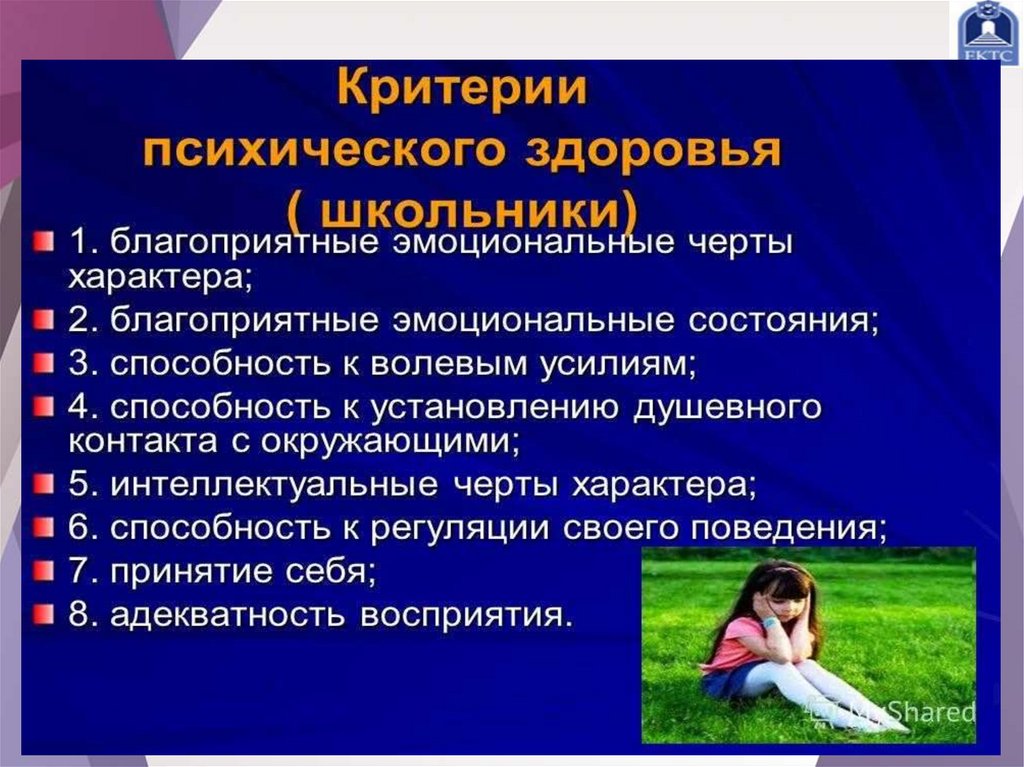 ЕКТС

Критерии психического здоровья ( школьники)

1. благоприятные эмоциональные черты характера;
2. благоприятные эмоциональные состояния;
3. способность к волевым усилиям;
4. способность к установлению душевного контакта с окружающими;
5. интеллектуальные черты характера;
6. способность к регуляции своего поведения;
7. принятие себя;
8. адекватность восприятия.

MyShared